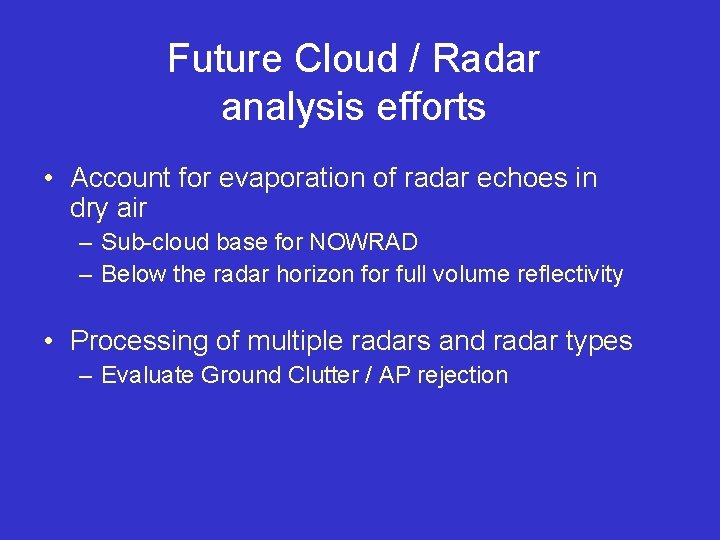 Future Cloud / Radar analysis efforts

• Account for evaporation of radar echoes in dry air
– Sub-cloud base for NOWRAD
– Below the radar horizon for full volume reflectivity

• Processing of multiple radars and radar types
– Evaluate Ground Clutter / AP rejection